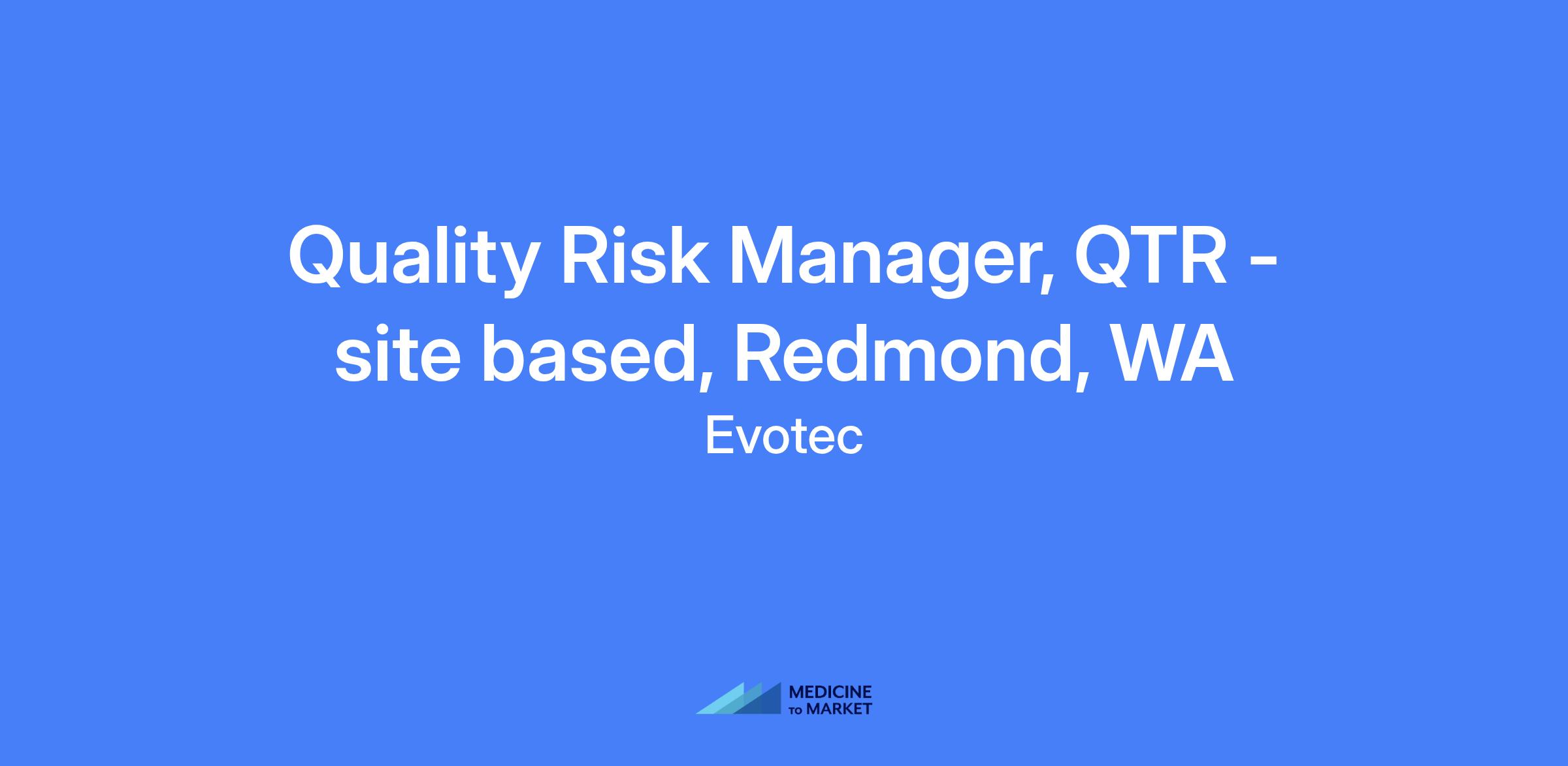 Quality Risk Manager, QTR - site based, Redmond, WA

Evotec

MEDICINE TO MARKET